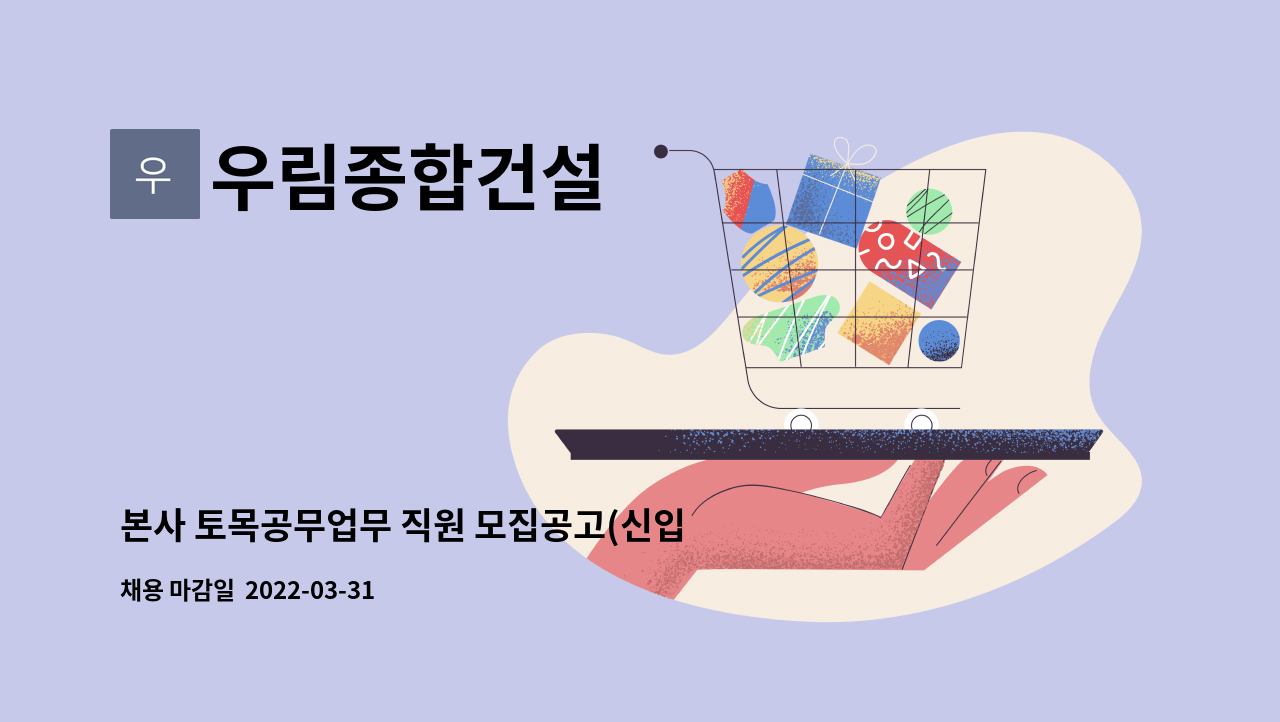 우 우림종합건설

본사 토목공무업무 직원 모집공고(신입

채용 마감일 2022-03-31